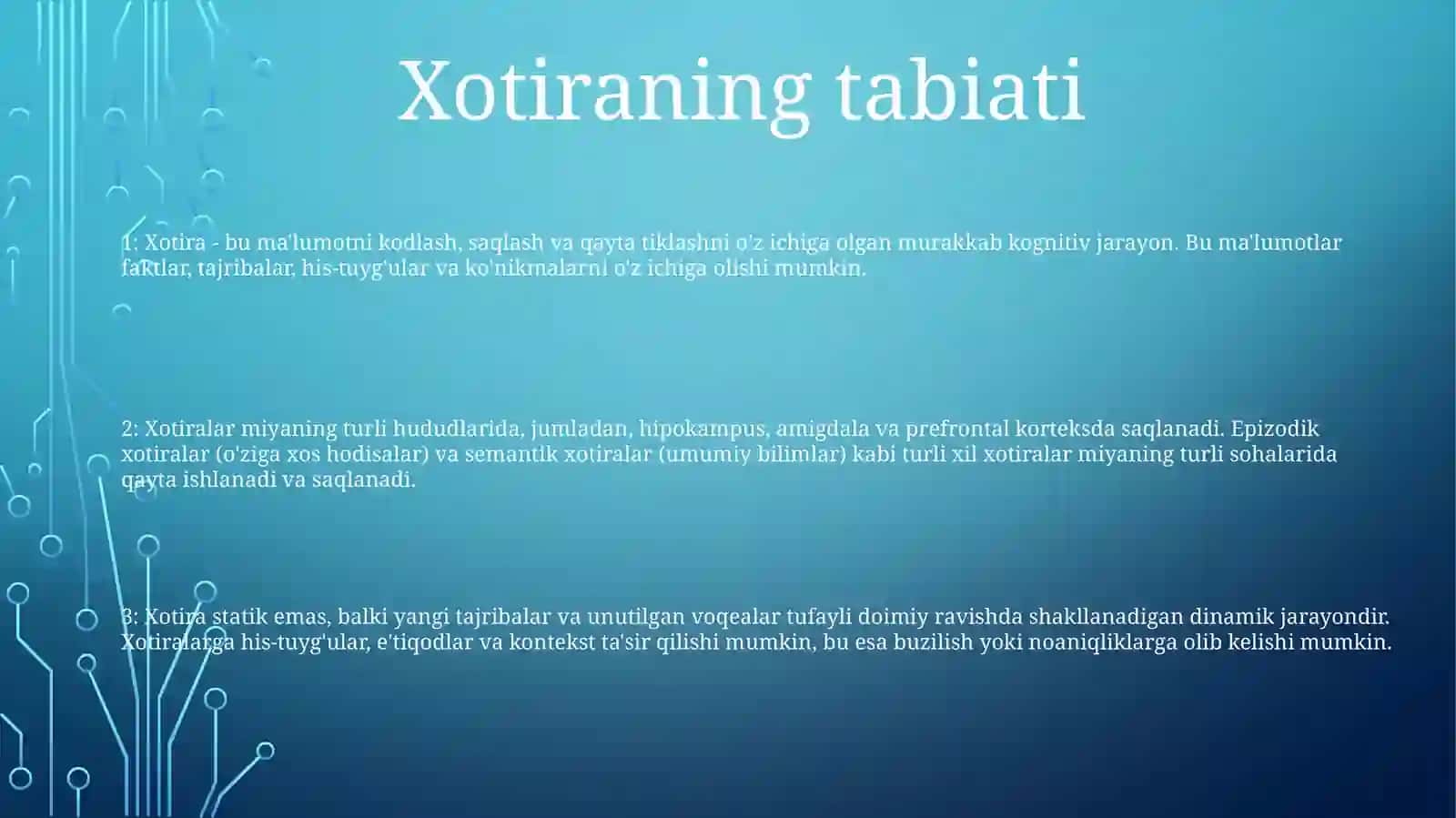 Xotiraning tabiati

1: Xotira - bu ma'lumotni kodlash, saqlash va qayta tiklashni o'z ichiga olgan murakkab kognitiv jarayon. Bu ma'lumotlar faktlar, tajribalar, his-tuyg'ular va ko'nikmalarni o'z ichiga olishi mumkin.

2: Xotiralar miyaning turli hududlarida, jumladan, hipokampus, amigdala va prefrontal korteksda saqlanadi. Epizodik xotiralar (o'ziga xos hodisalar) va semantik xotiralar (umumiy bilimlar) kabi turli xil xotiralar miyaning turli sohalarida qayta ishlanadi va saqlanadi.

3: Xotira statik emas, balki yangi tajribalar va unutilgan voqealar tufayli doimiy ravishda shakllanadigan dinamik jarayondir. Xotiralarga his-tuyg'ular, e'tiqodlar va kontekst ta'sir qilishi mumkin, bu esa buzilish yoki noaniqliklarga olib kelishi mumkin.